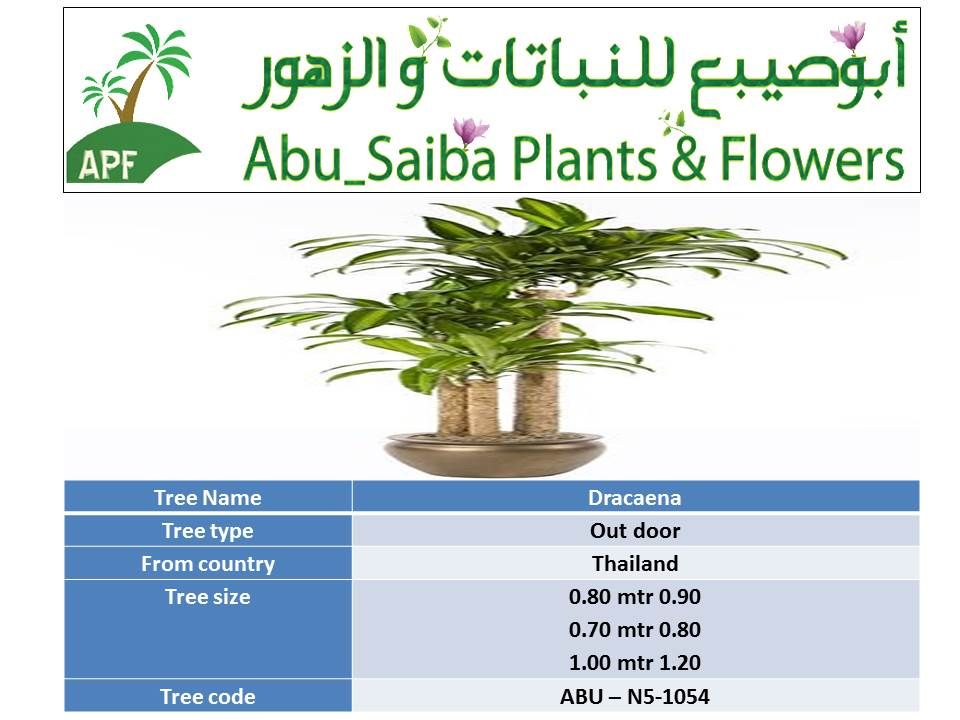 APF

أبوصيبع للنباتات و الزهور

Abu_Saiba Plants & Flowers

| Tree Name | Dracaena |
|---|---|
| Tree type | Out door |
| From country | Thailand |
| Tree size | 0.80 mtr 0.90<br>0.70 mtr 0.80<br>1.00 mtr 1.20 |
| Tree code | ABU – N5-1054 |